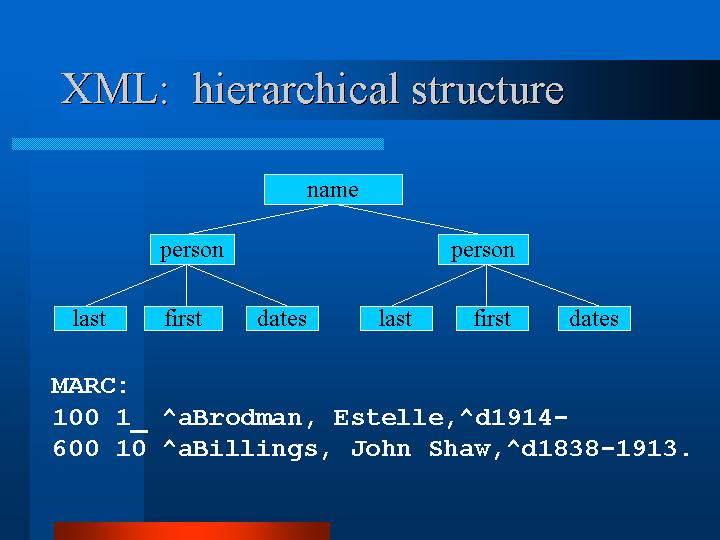 XML: hierarchical structure

name

person

person

last

first

dates

last

first

dates

MARC:
100 1_ ^aBrodman, Estelle,^d1914-
600 10 ^aBillings, John Shaw,^d1838-1913.